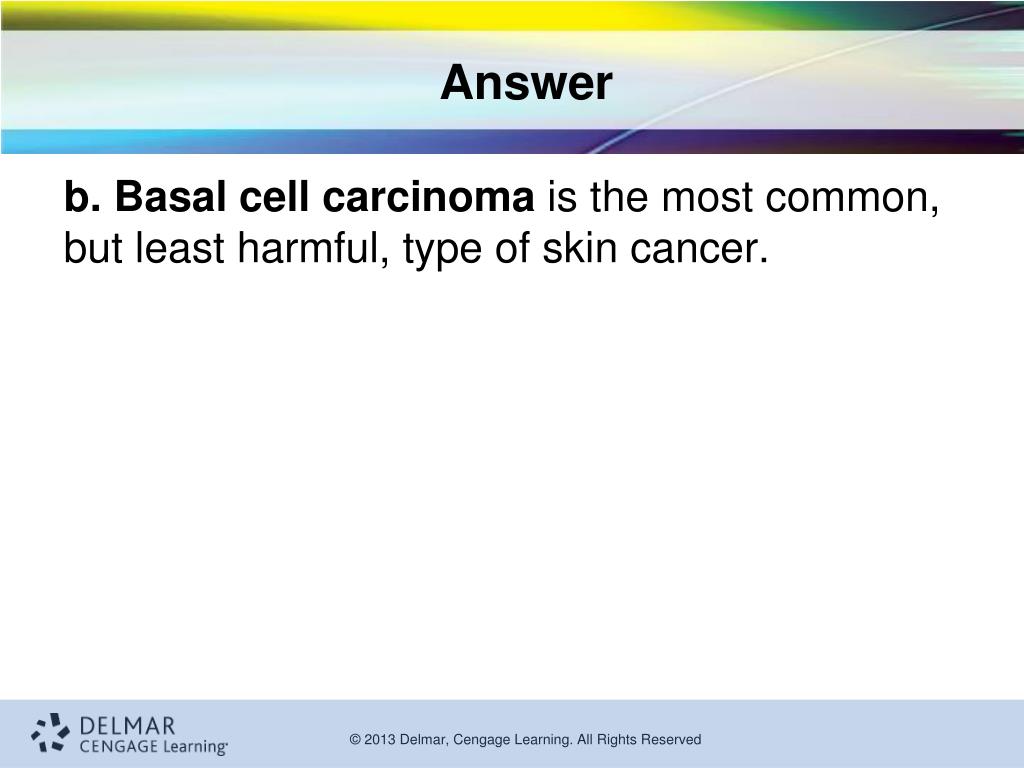 Answer

b. Basal cell carcinoma is the most common, but least harmful, type of skin cancer.

DELMAR
CENGAGE Learning

© 2013 Delmar, Cengage Learning. All Rights Reserved